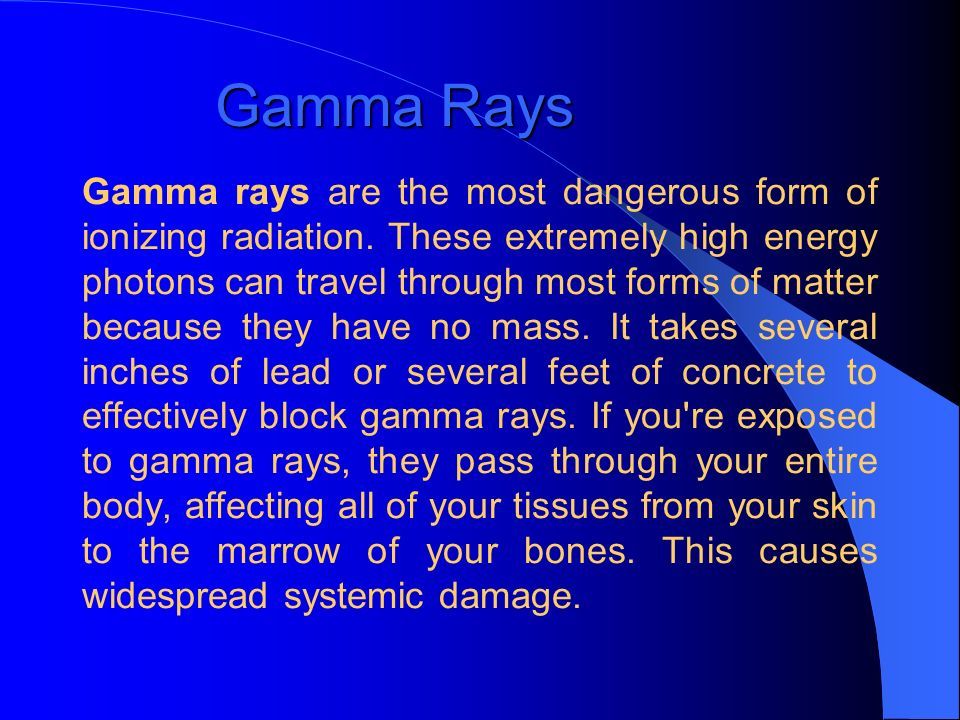 Gamma Rays

Gamma rays are the most dangerous form of ionizing radiation. These extremely high energy photons can travel through most forms of matter because they have no mass. It takes several inches of lead or several feet of concrete to effectively block gamma rays. If you're exposed to gamma rays, they pass through your entire body, affecting all of your tissues from your skin to the marrow of your bones. This causes widespread systemic damage.